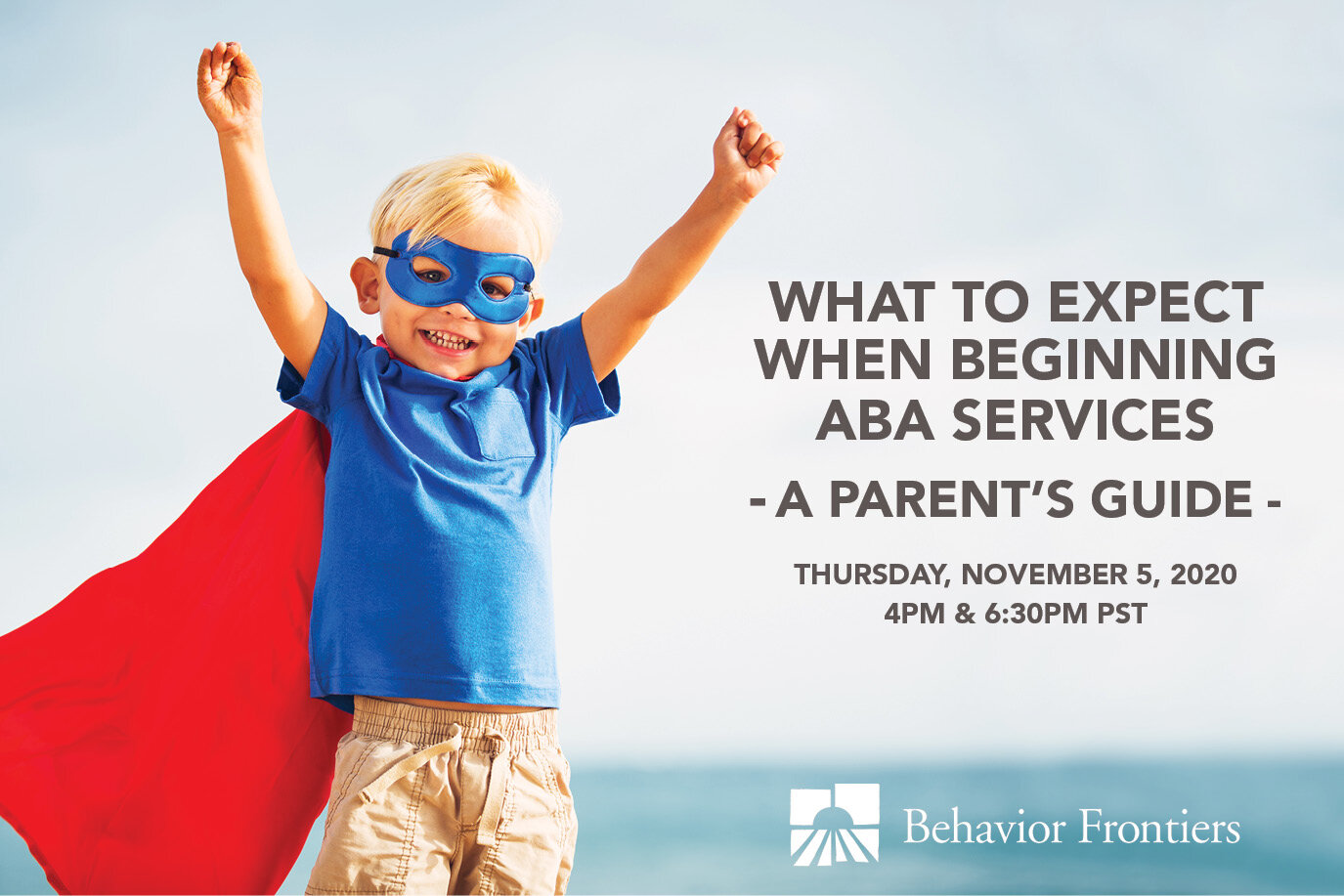 WHAT TO EXPECT WHEN BEGINNING ABA SERVICES

- A PARENT'S GUIDE -

THURSDAY, NOVEMBER 5, 2020
4PM & 6:30PM PST

Behavior Frontiers